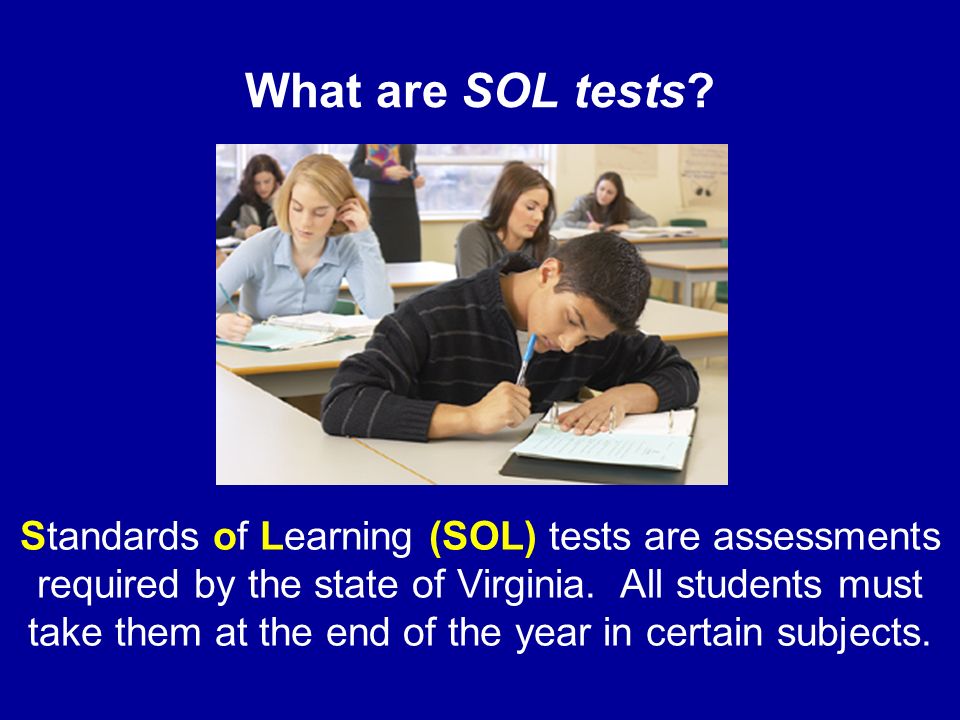 What are SOL tests?

Standards of Learning (SOL) tests are assessments required by the state of Virginia. All students must take them at the end of the year in certain subjects.